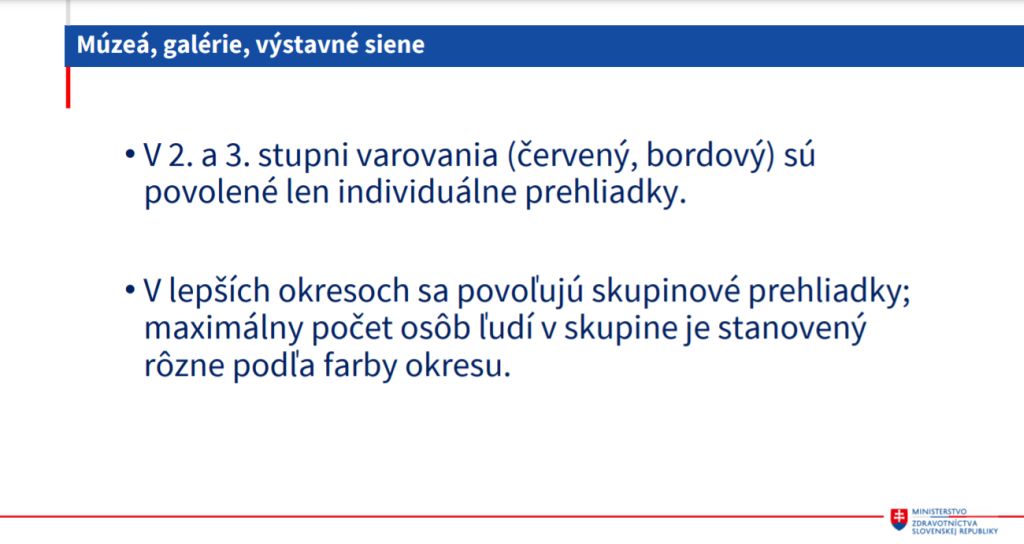 Múzeá, galérie, výstavné siene

• V 2. a 3. stupni varovania (červený, bordový) sú povolené len individuálne prehliadky.

• V lepších okresoch sa povoľujú skupinové prehliadky; maximálny počet osôb ľudí v skupine je stanovený rôzne podľa farby okresu.

MINISTERSTVO ZDRAVOTNÍCTVA SLOVENSKEJ REPUBLIKY